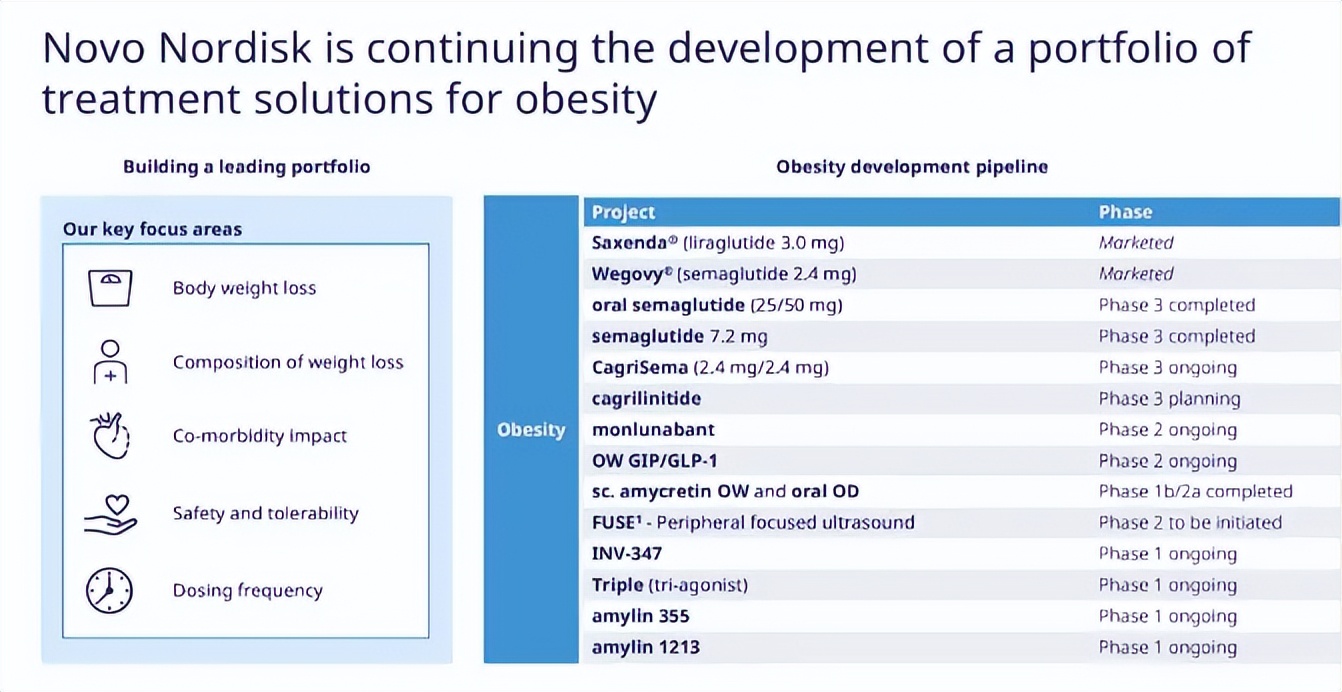 Novo Nordisk is continuing the development of a portfolio of treatment solutions for obesity

Building a leading portfolio

Our key focus areas

Body weight loss

Composition of weight loss

Co-morbidity impact

Safety and tolerability

Dosing frequency

Obesity development pipeline

| | Project | Phase |
|---|---|---|
| Obesity | Saxenda® (liraglutide 3.0 mg) | Marketed |
| | Wegovy® (semaglutide 2.4 mg) | Marketed |
| | oral semaglutide (25/50 mg) | Phase 3 completed |
| | semaglutide 7.2 mg | Phase 3 completed |
| | CagriSema (2.4 mg/2.4 mg) | Phase 3 ongoing |
| | cagrilinitide | Phase 3 planning |
| | monlunabant | Phase 2 ongoing |
| | OW GIP/GLP-1 | Phase 2 ongoing |
| | sc. amycretin OW and oral OD | Phase 1b/2a completed |
| | FUSE¹ - Peripheral focused ultrasound | Phase 2 to be initiated |
| | INV-347 | Phase 1 ongoing |
| | Triple (tri-agonist) | Phase 1 ongoing |
| | amylin 355 | Phase 1 ongoing |
| | amylin 1213 | Phase 1 ongoing |